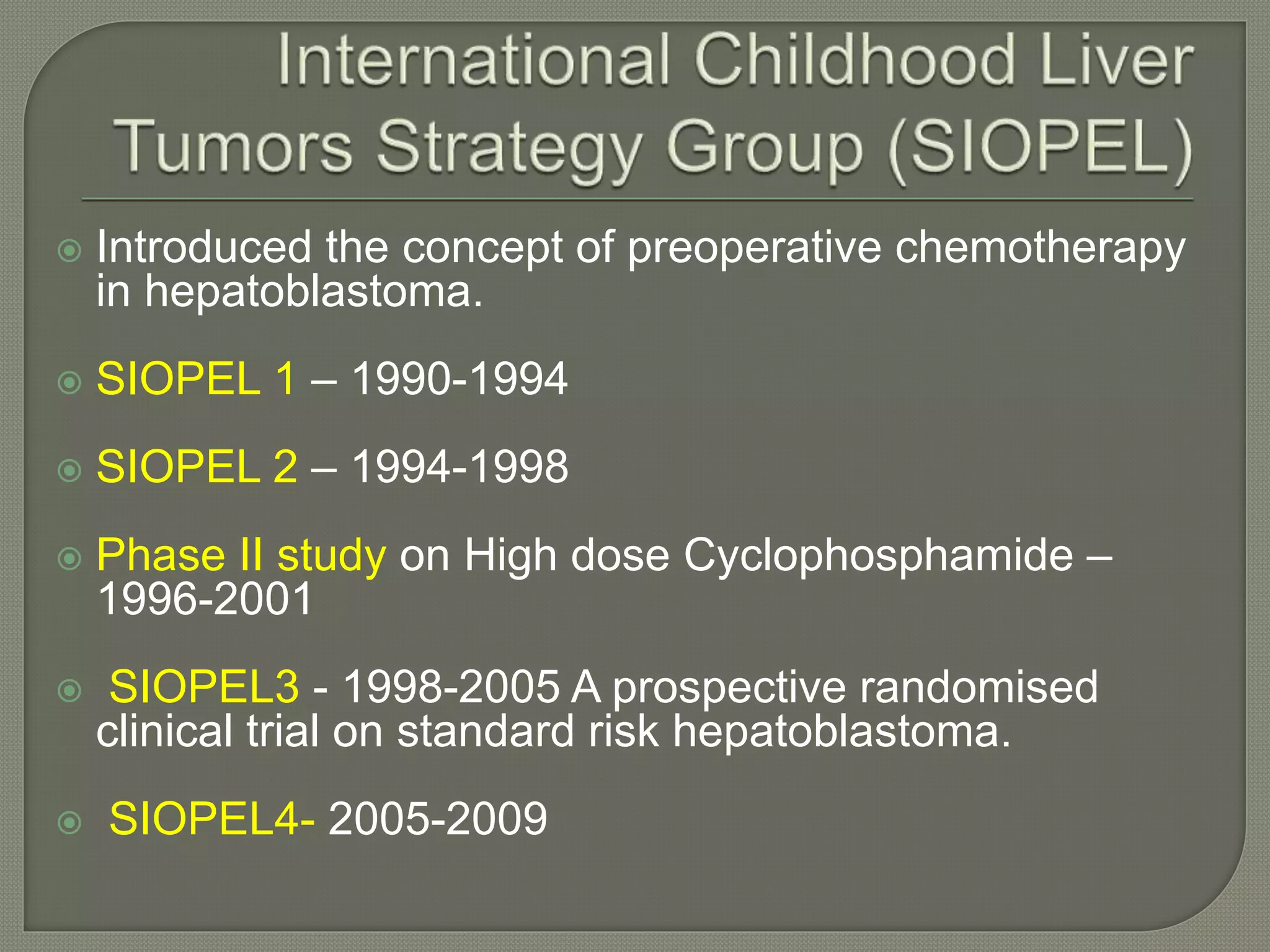 International Childhood Liver Tumors Strategy Group (SIOPEL)

Introduced the concept of preoperative chemotherapy in hepatoblastoma.

SIOPEL 1 – 1990-1994

SIOPEL 2 – 1994-1998

Phase II study on High dose Cyclophosphamide – 1996-2001

SIOPEL3 - 1998-2005 A prospective randomised clinical trial on standard risk hepatoblastoma.

SIOPEL4- 2005-2009